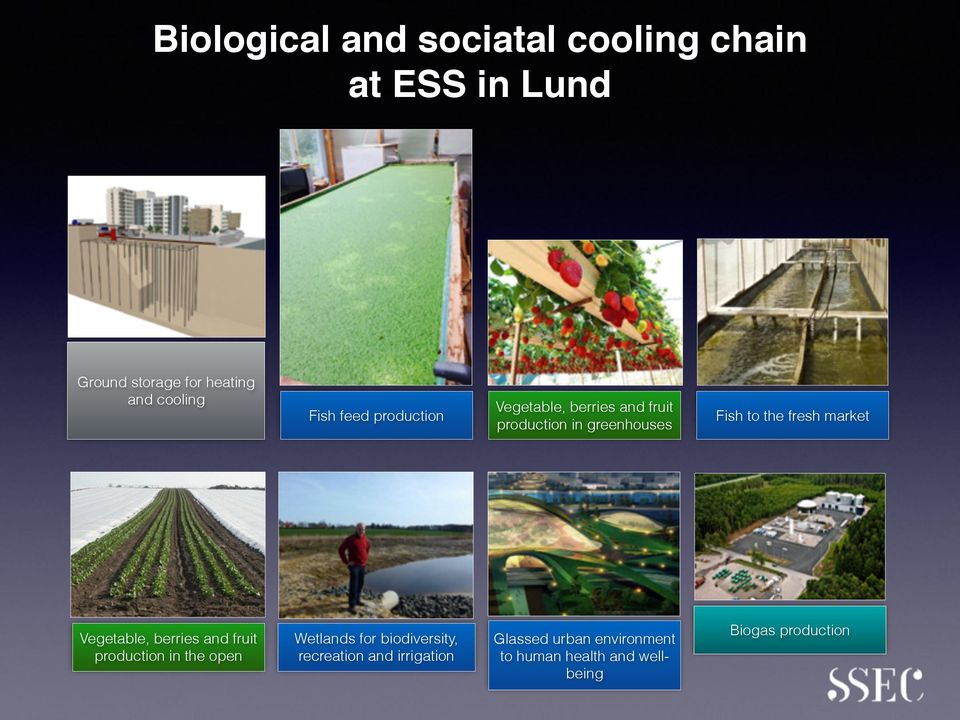 Biological and sociatal cooling chain at ESS in Lund

Ground storage for heating and cooling

Fish feed production

Vegetable, berries and fruit production in greenhouses

Fish to the fresh market

Vegetable, berries and fruit production in the open

Wetlands for biodiversity, recreation and irrigation

Glassed urban environment to human health and well-being

Biogas production

SSEC